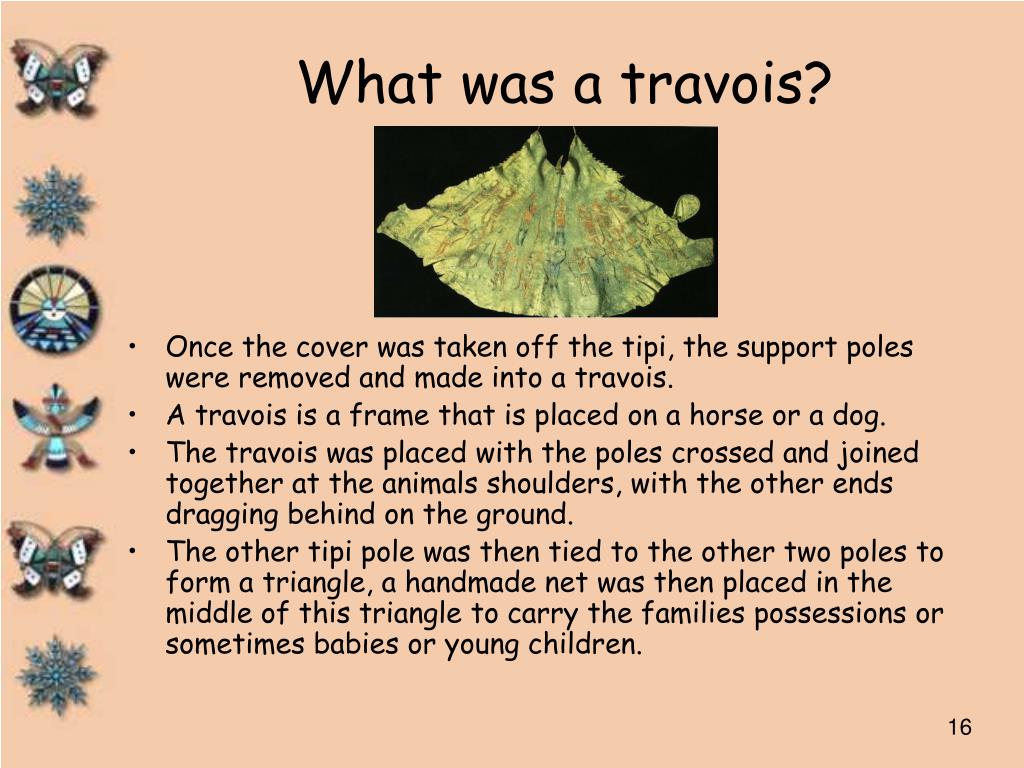 What was a travois?

• Once the cover was taken off the tipi, the support poles were removed and made into a travois.
• A travois is a frame that is placed on a horse or a dog.
• The travois was placed with the poles crossed and joined together at the animals shoulders, with the other ends dragging behind on the ground.
• The other tipi pole was then tied to the other two poles to form a triangle, a handmade net was then placed in the middle of this triangle to carry the families possessions or sometimes babies or young children.

16